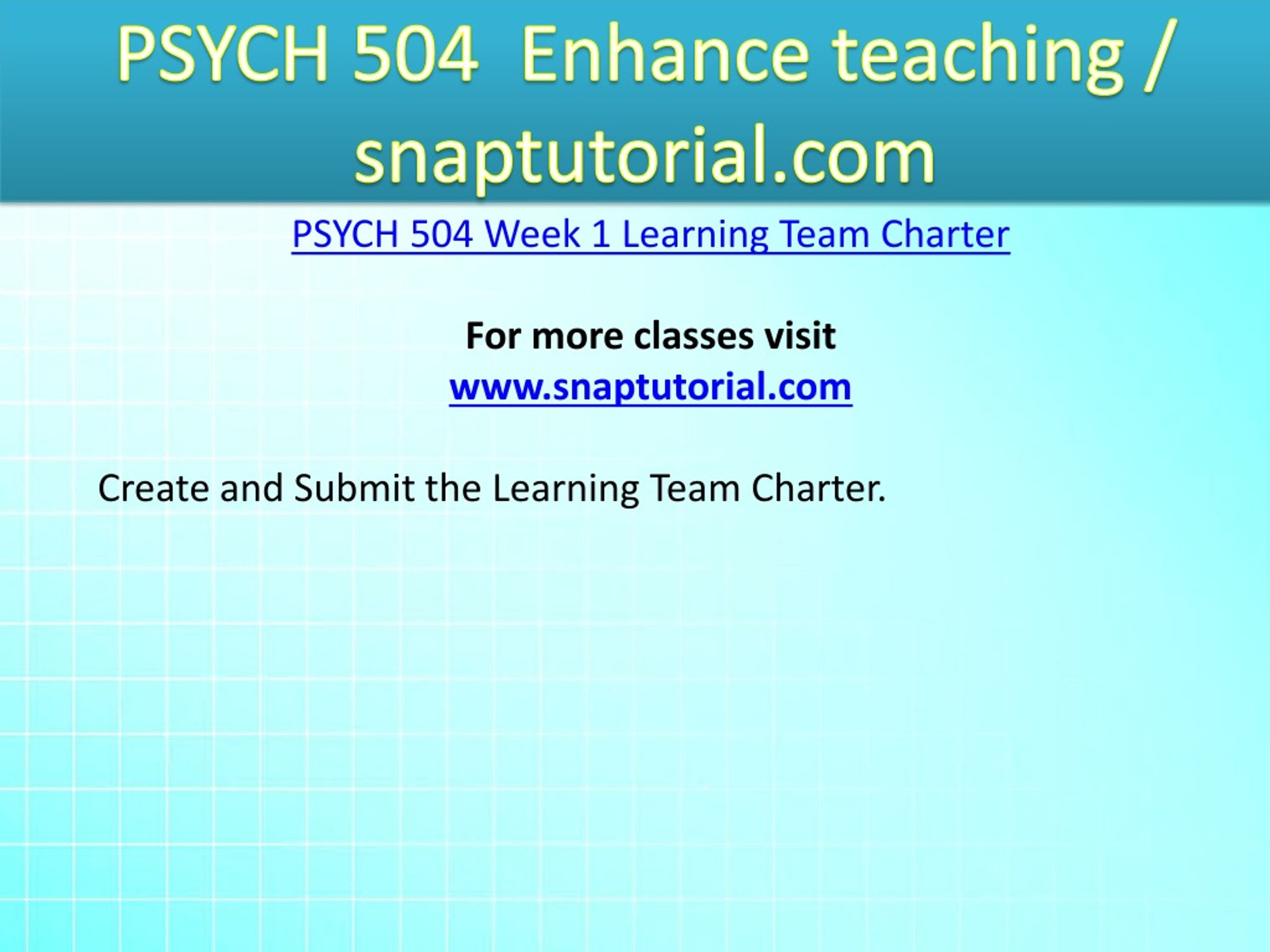 PSYCH 504 Enhance teaching / snaptutorial.com

PSYCH 504 Week 1 Learning Team Charter

For more classes visit
www.snaptutorial.com

Create and Submit the Learning Team Charter.